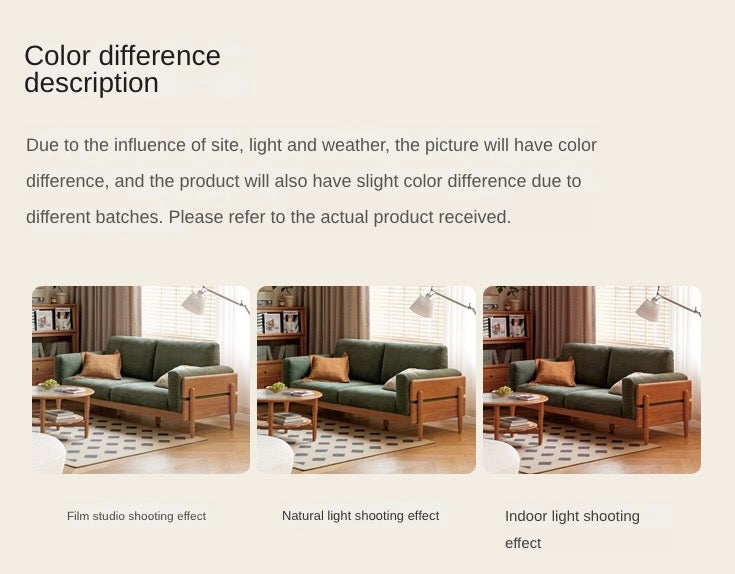 Color difference description

Due to the influence of site, light and weather, the picture will have color difference, and the product will also have slight color difference due to different batches. Please refer to the actual product received.

Film studio shooting effect

Natural light shooting effect

Indoor light shooting effect